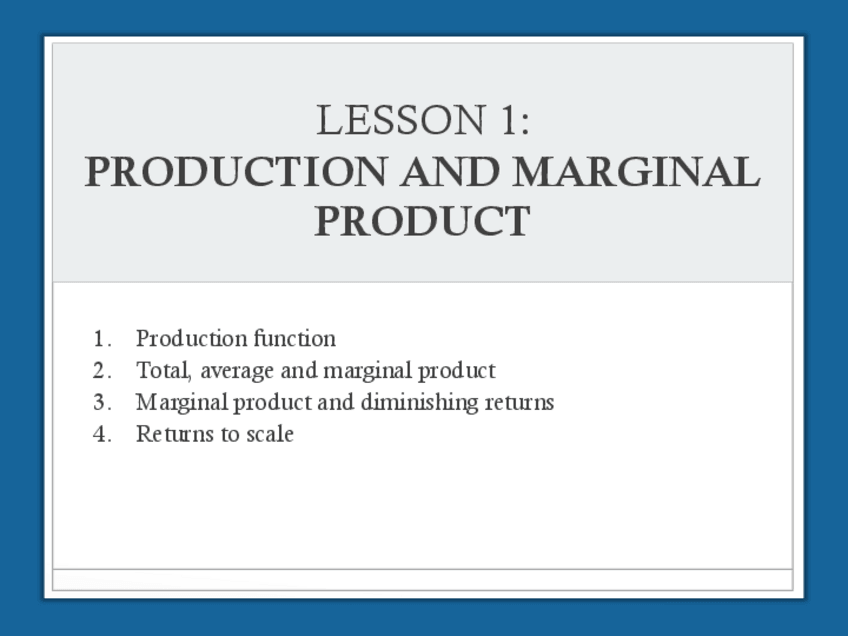 LESSON 1:
PRODUCTION AND MARGINAL PRODUCT

1. Production function
2. Total, average and marginal product
3. Marginal product and diminishing returns
4. Returns to scale